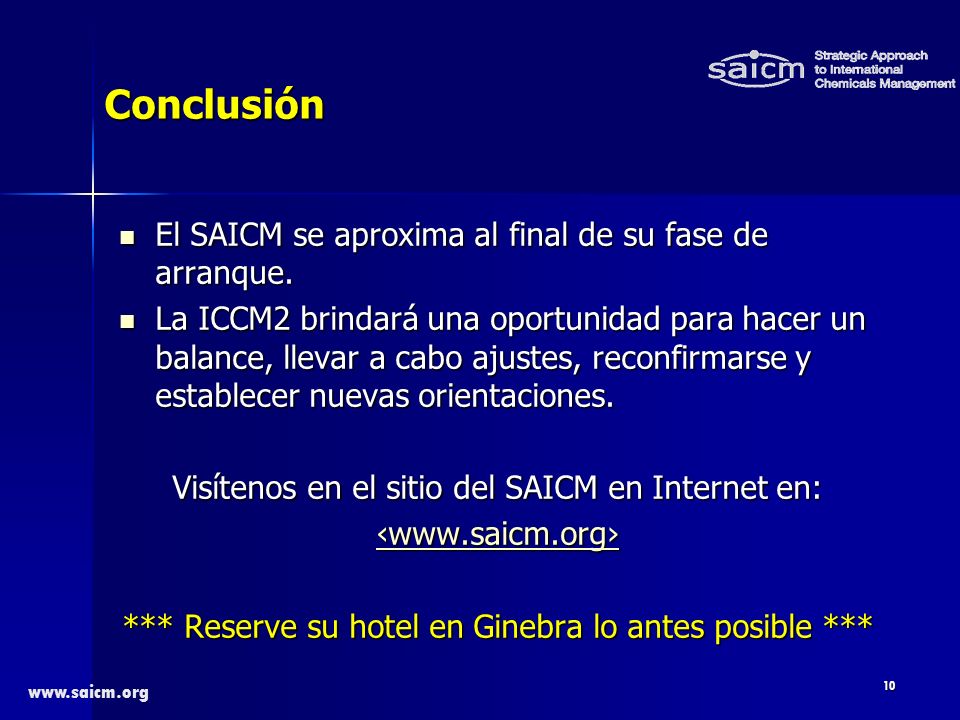 saicm Strategic Approach to International Chemicals Management

Conclusión

- El SAICM se aproxima al final de su fase de arranque.
- La ICCM2 brindará una oportunidad para hacer un balance, llevar a cabo ajustes, reconfirmarse y establecer nuevas orientaciones.

Visítenos en el sitio del SAICM en Internet en:
‹www.saicm.org›

*** Reserve su hotel en Ginebra lo antes posible ***

www.saicm.org

10